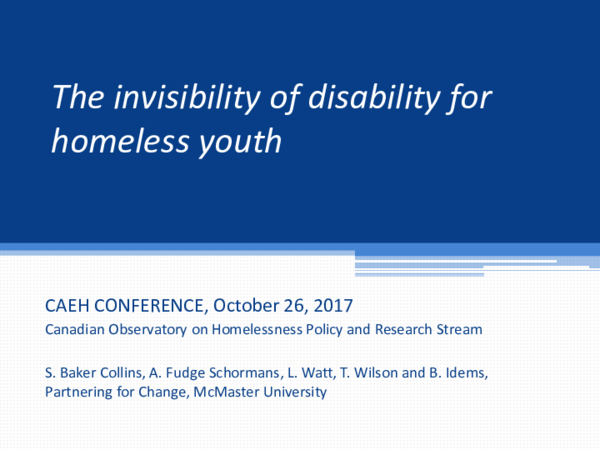 The invisibility of disability for homeless youth

CAEH CONFERENCE, October 26, 2017
Canadian Observatory on Homelessness Policy and Research Stream

S. Baker Collins, A. Fudge Schormans, L. Watt, T. Wilson and B. Idems, Partnering for Change, McMaster University